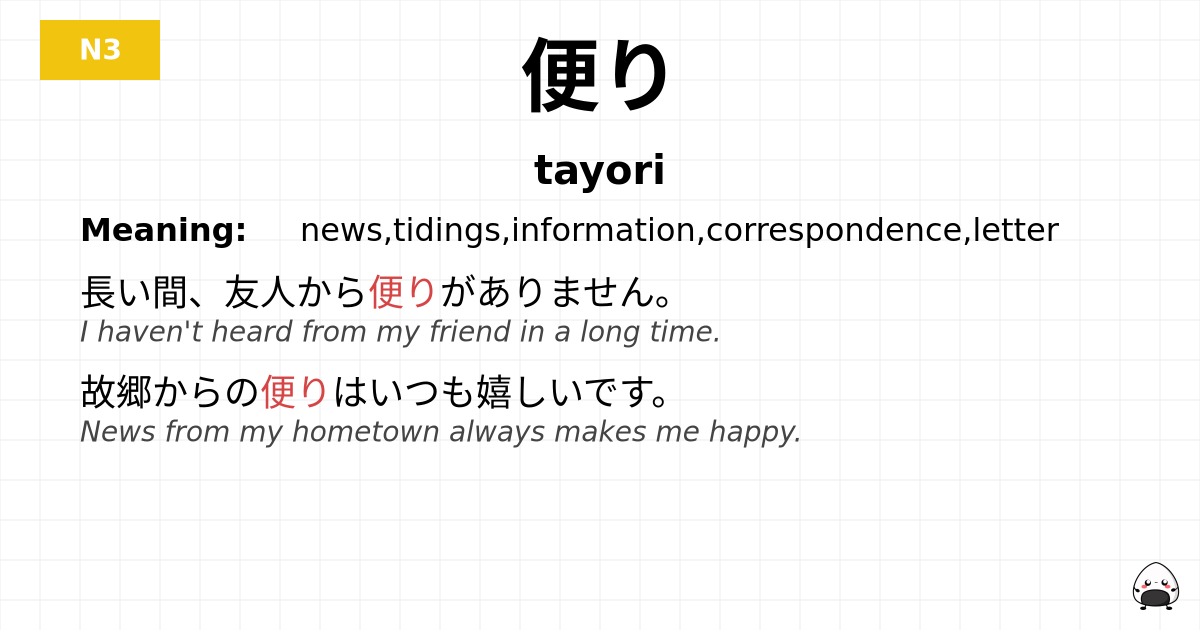 N3

便り

tayori

Meaning: news,tidings,information,correspondence,letter

長い間、友人から便りがありません。
I haven't heard from my friend in a long time.

故郷からの便りはいつも嬉しいです。
News from my hometown always makes me happy.